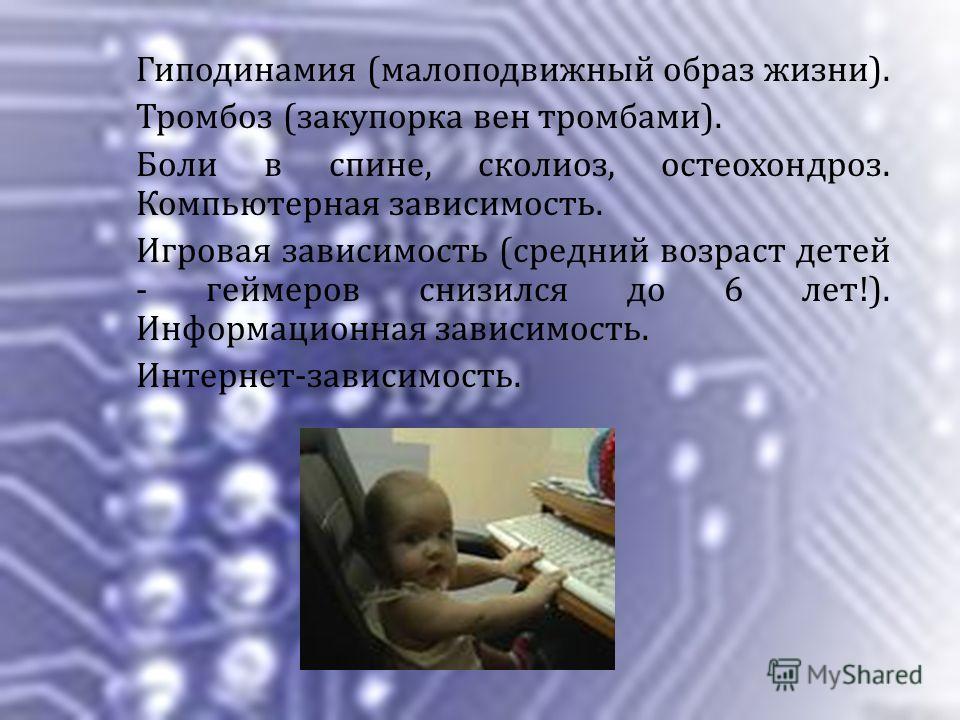 Гиподинамия (малоподвижный образ жизни).

Тромбоз (закупорка вен тромбами).

Боли в спине, сколиоз, остеохондроз. Компьютерная зависимость.

Игровая зависимость (средний возраст детей - геймеров снизился до 6 лет!). Информационная зависимость.

Интернет-зависимость.

MyShared